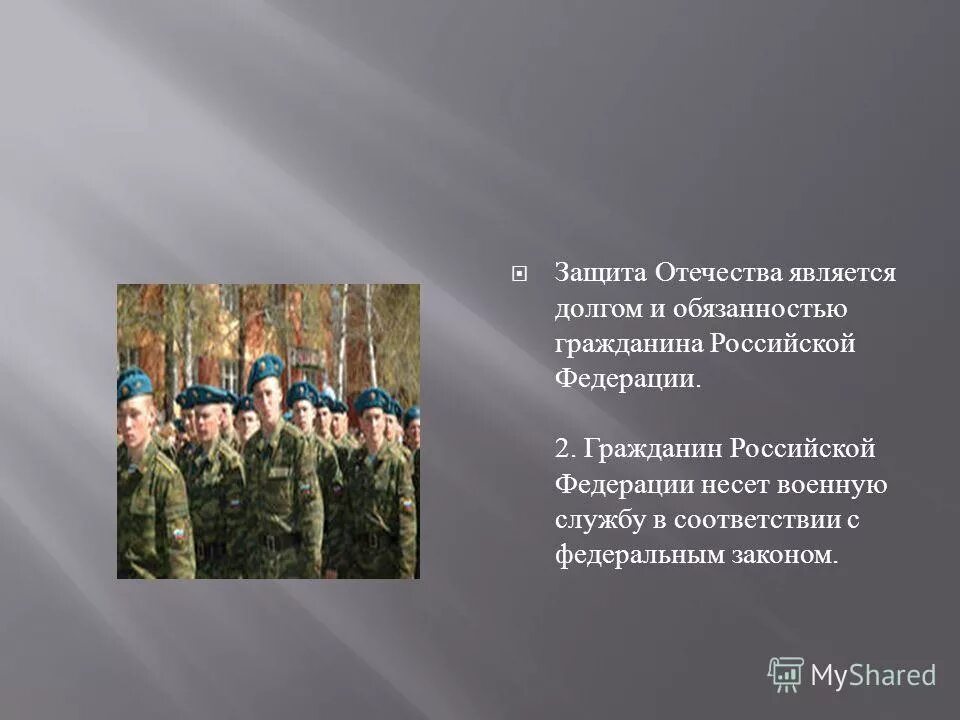 Защита Отечества является долгом и обязанностью гражданина Российской Федерации.

2. Гражданин Российской Федерации несет военную службу в соответствии с федеральным законом.

MyShared